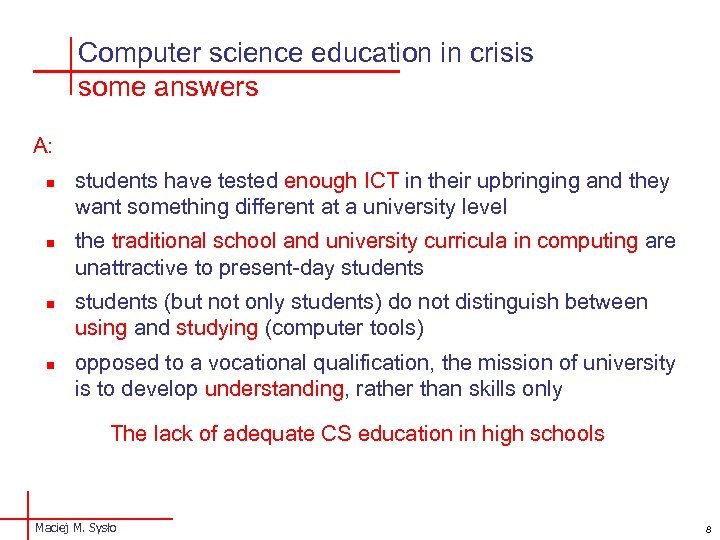 Computer science education in crisis
some answers

A:

- students have tested enough ICT in their upbringing and they want something different at a university level
- the traditional school and university curricula in computing are unattractive to present-day students
- students (but not only students) do not distinguish between using and studying (computer tools)
- opposed to a vocational qualification, the mission of university is to develop understanding, rather than skills only

The lack of adequate CS education in high schools

Maciej M. Sysło

8